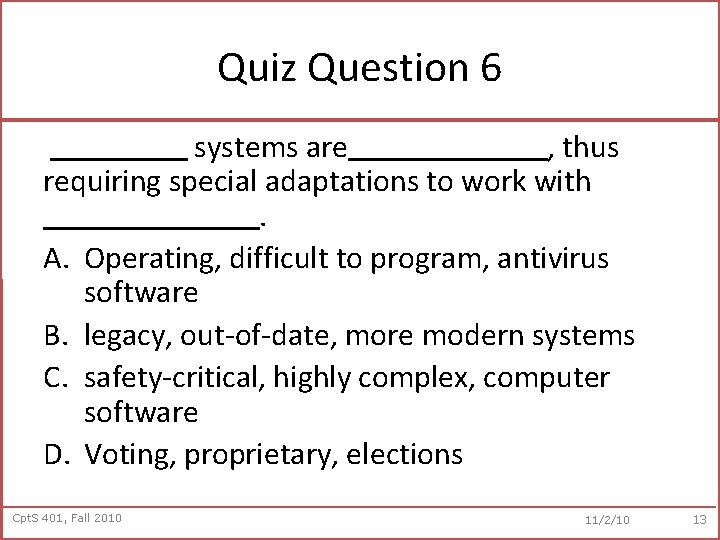 Quiz Question 6

_________ systems are_____________, thus requiring special adaptations to work with ______________.

A. Operating, difficult to program, antivirus software
B. legacy, out-of-date, more modern systems
C. safety-critical, highly complex, computer software
D. Voting, proprietary, elections

CptS 401, Fall 2010 11/2/10 13